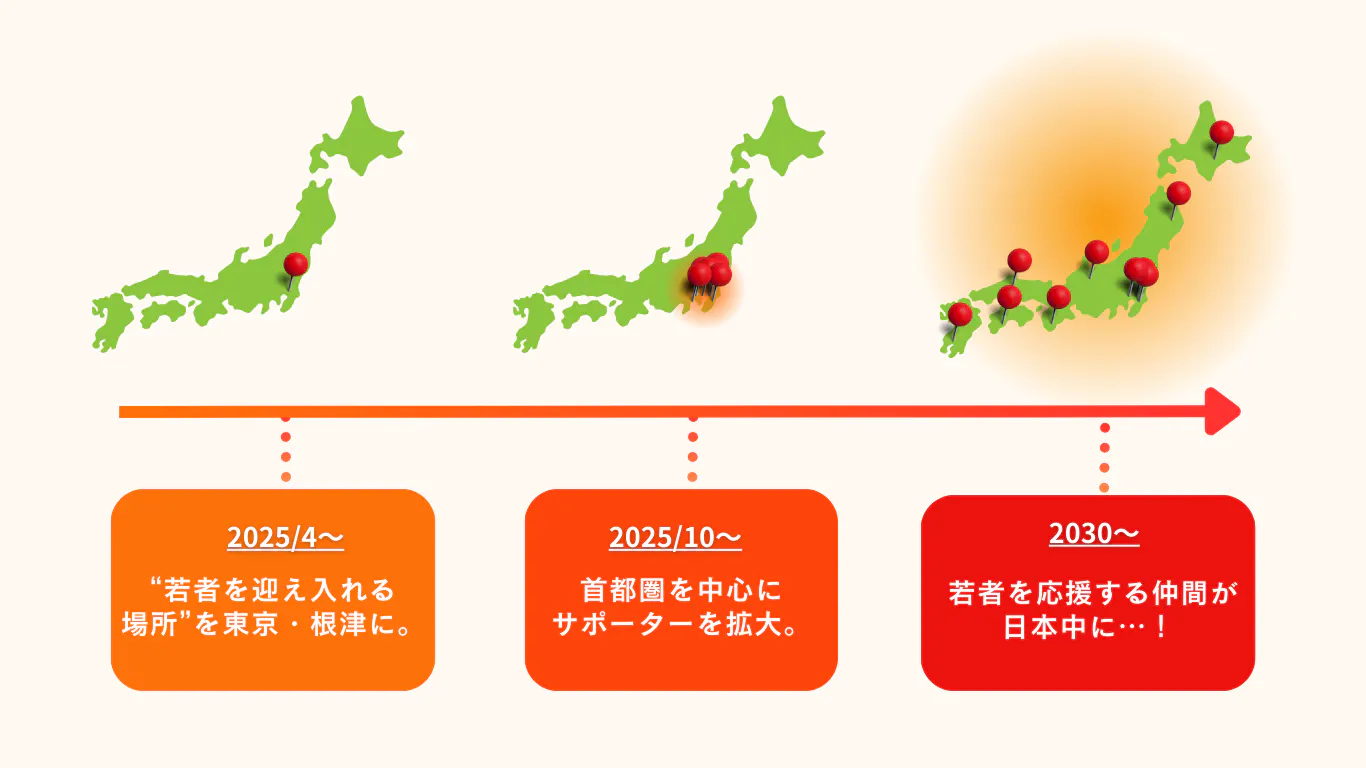 2025/4〜

“若者を迎え入れる場所”を東京・根津に。

2025/10〜

首都圏を中心にサポーターを拡大。

2030〜

若者を応援する仲間が日本中に…！